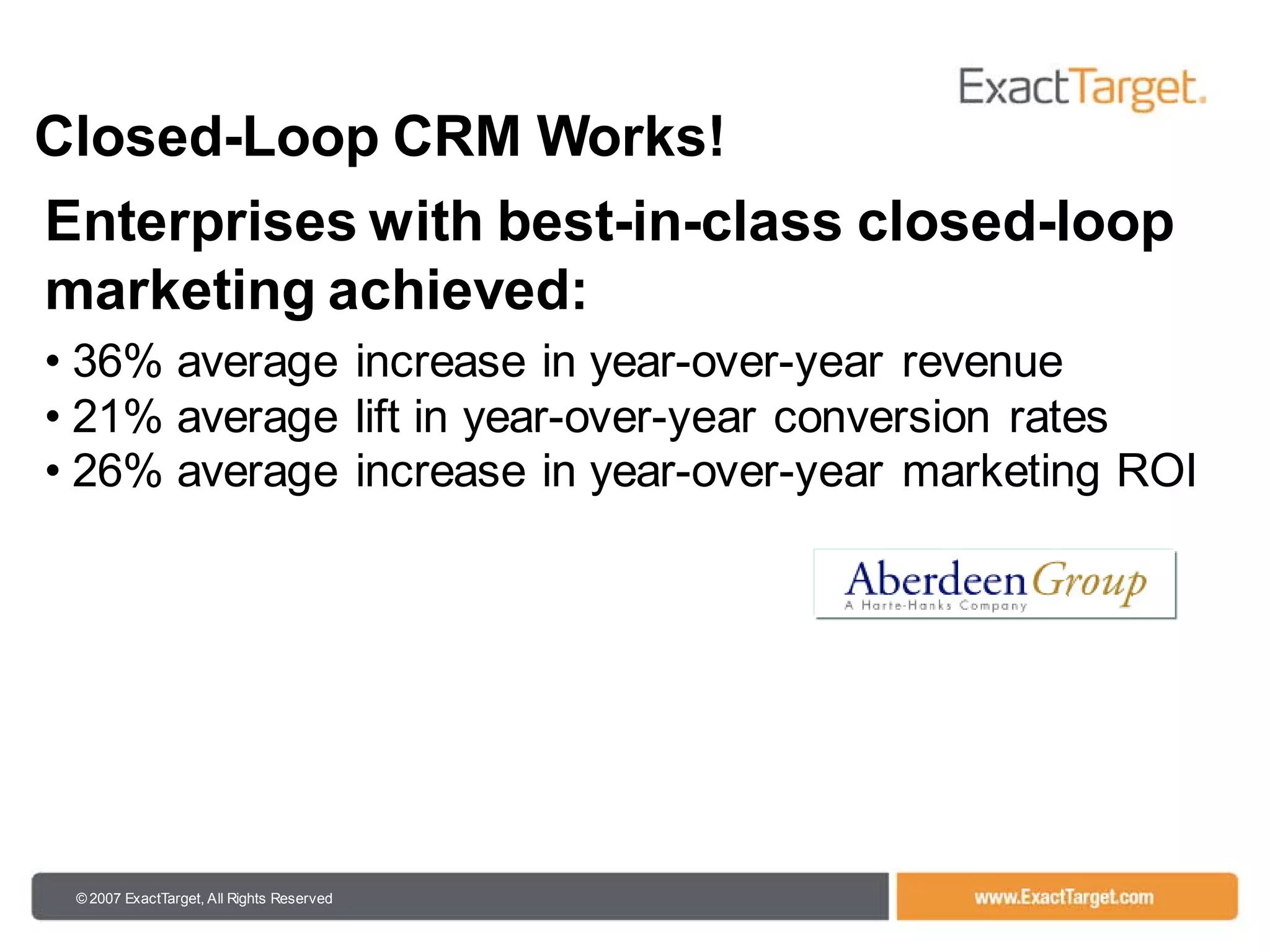 ExactTarget.

Closed-Loop CRM Works!

Enterprises with best-in-class closed-loop marketing achieved:

• 36% average increase in year-over-year revenue
• 21% average lift in year-over-year conversion rates
• 26% average increase in year-over-year marketing ROI

AberdeenGroup
A Harte-Hanks Company

© 2007 ExactTarget, All Rights Reserved

www.ExactTarget.com